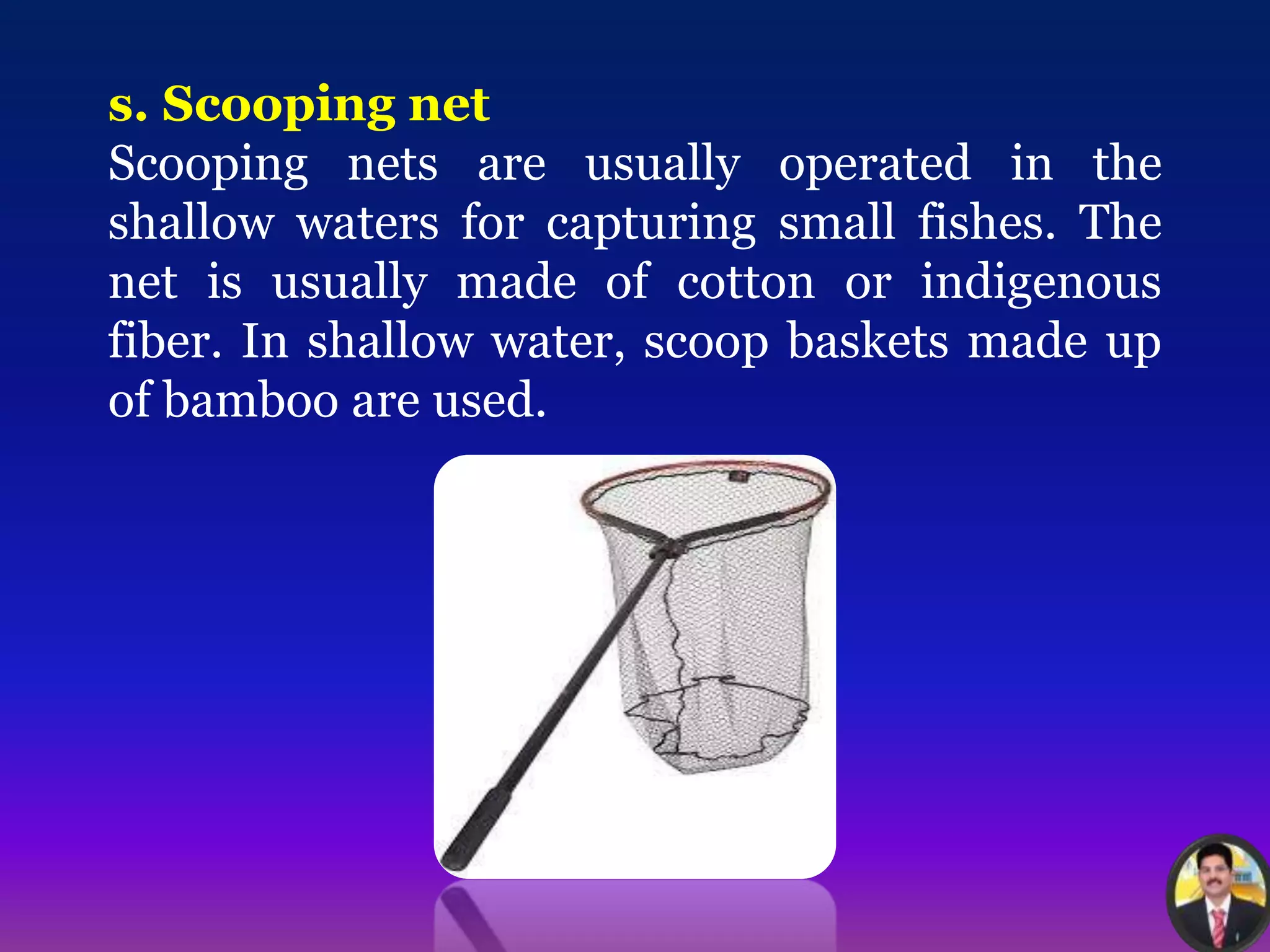 s. Scooping net

Scooping nets are usually operated in the shallow waters for capturing small fishes. The net is usually made of cotton or indigenous fiber. In shallow water, scoop baskets made up of bamboo are used.